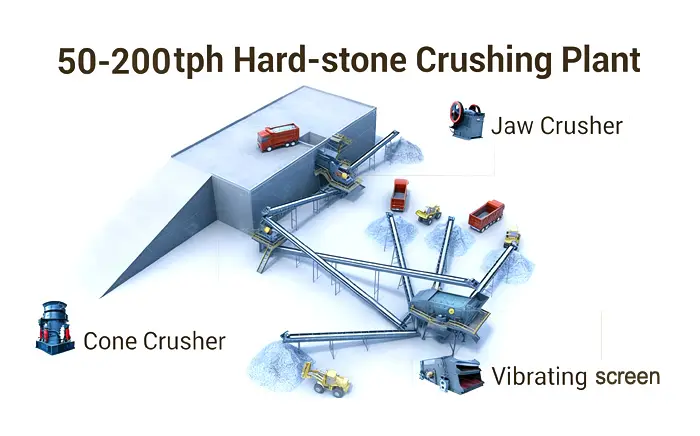 50-200tph Hard-stone Crushing Plant

Jaw Crusher

Cone Crusher

Vibrating screen